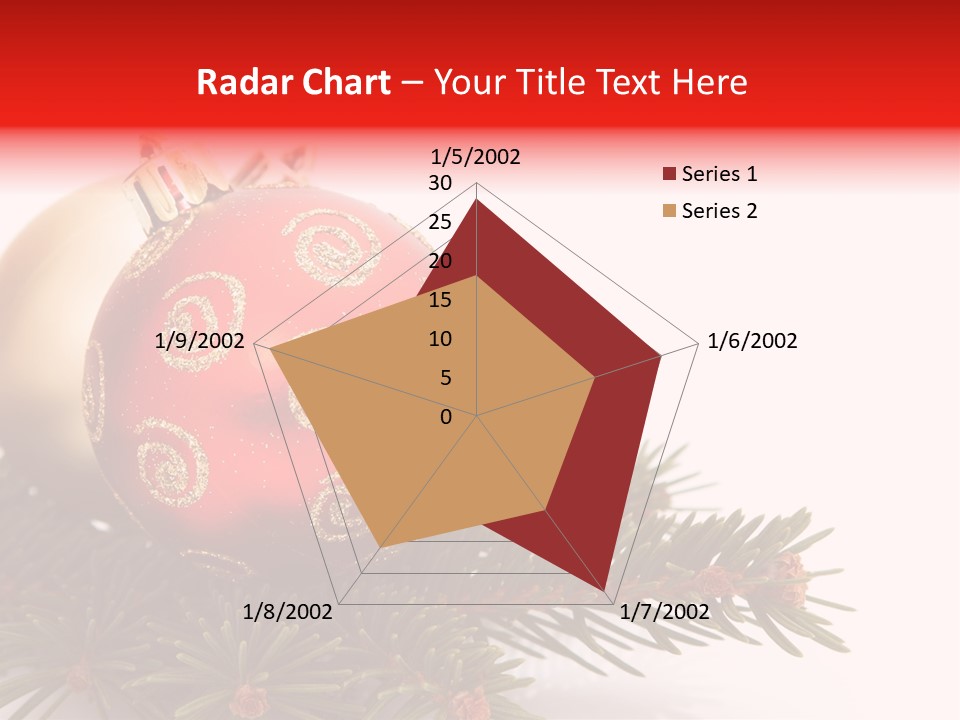 Radar Chart – Your Title Text Here

1/5/2002
30
25
20
15
10
5
0
1/6/2002
1/7/2002
1/8/2002
1/9/2002

Series 1
Series 2